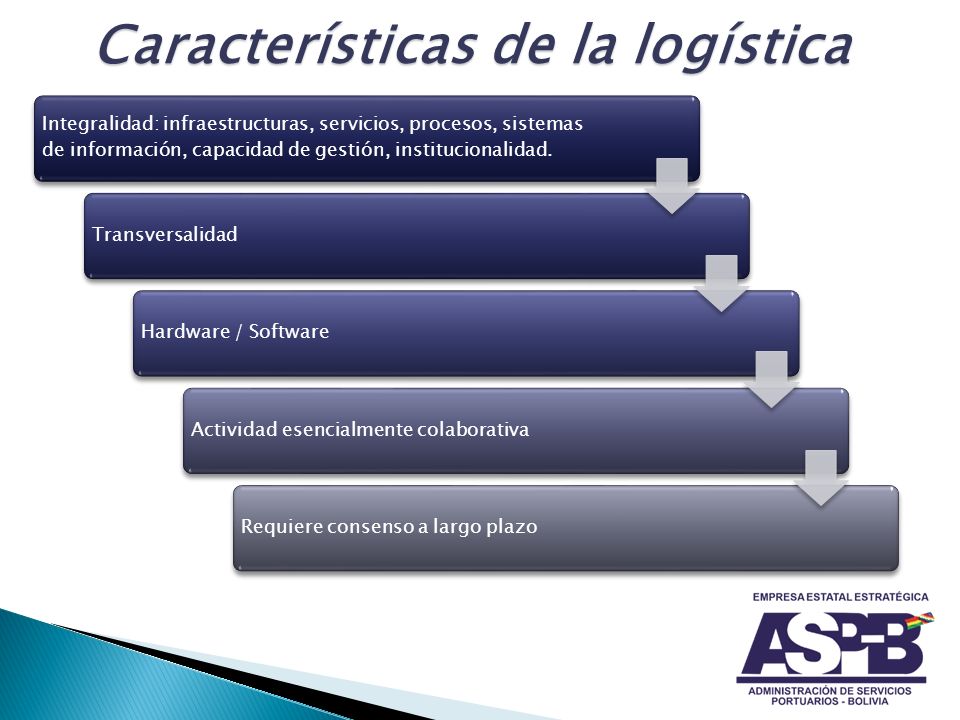 Características de la logística

Integralidad: infraestructuras, servicios, procesos, sistemas de información, capacidad de gestión, institucionalidad.

Transversalidad

Hardware / Software

Actividad esencialmente colaborativa

Requiere consenso a largo plazo

EMPRESA ESTATAL ESTRATÉGICA
ASP-B
ADMINISTRACIÓN DE SERVICIOS PORTUARIOS - BOLIVIA